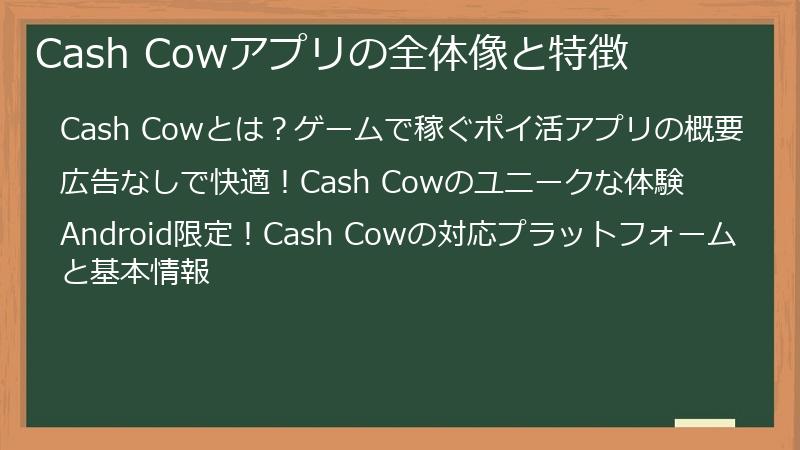 Cash Cowアプリの全体像と特徴

Cash Cowとは？ゲームで稼ぐポイ活アプリの概要

広告なしで快適！Cash Cowのユニークな体験

Android限定！Cash Cowの対応プラットフォームと基本情報